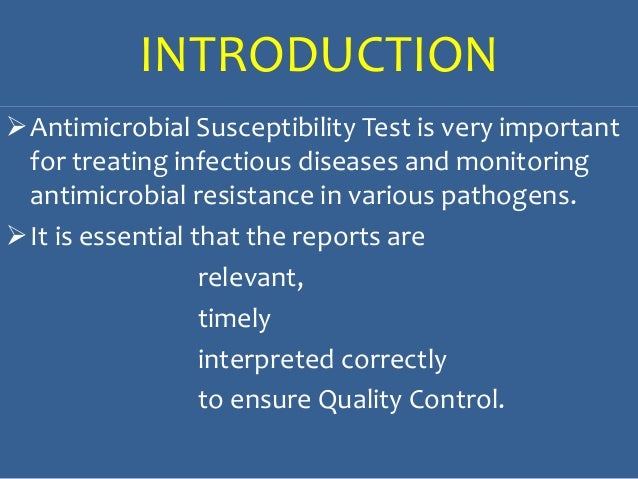 INTRODUCTION

➢ Antimicrobial Susceptibility Test is very important for treating infectious diseases and monitoring antimicrobial resistance in various pathogens.

➢ It is essential that the reports are

relevant,

timely

interpreted correctly

to ensure Quality Control.